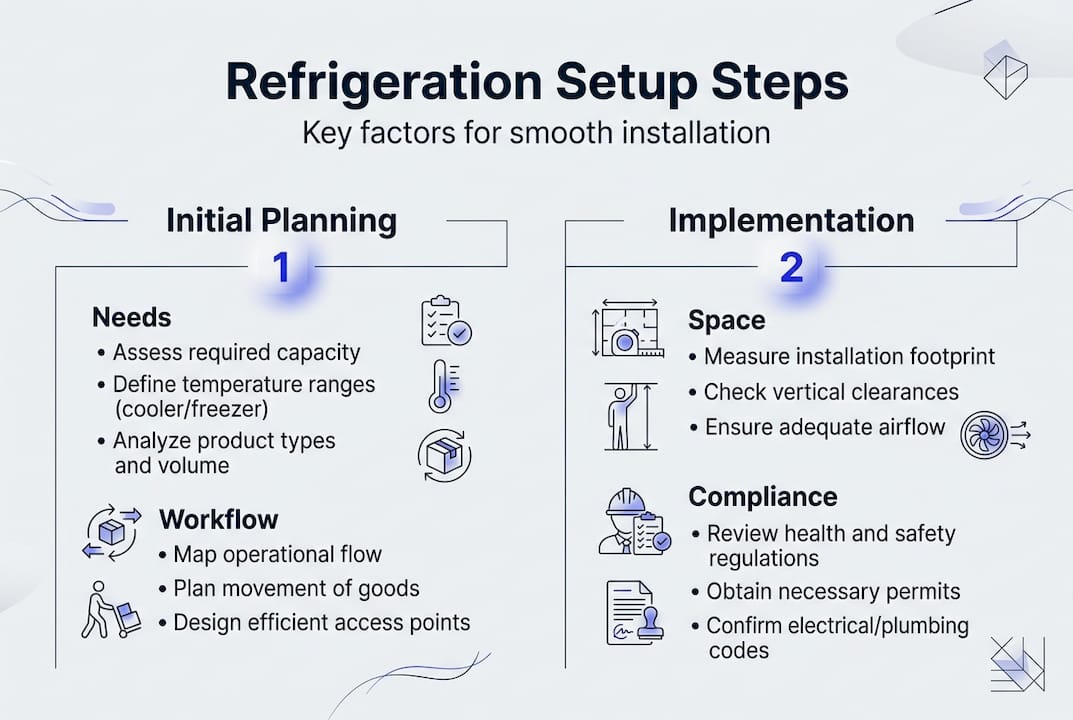 Refrigeration Setup Steps
Key factors for smooth installation

Initial Planning
1

Needs
• Assess required capacity
• Define temperature ranges (cooler/freezer)
• Analyze product types and volume

Workflow
• Map operational flow
• Plan movement of goods
• Design efficient access points

Implementation
2

Space
• Measure installation footprint
• Check vertical clearances
• Ensure adequate airflow

Compliance
• Review health and safety regulations
• Obtain necessary permits
• Confirm electrical/plumbing codes